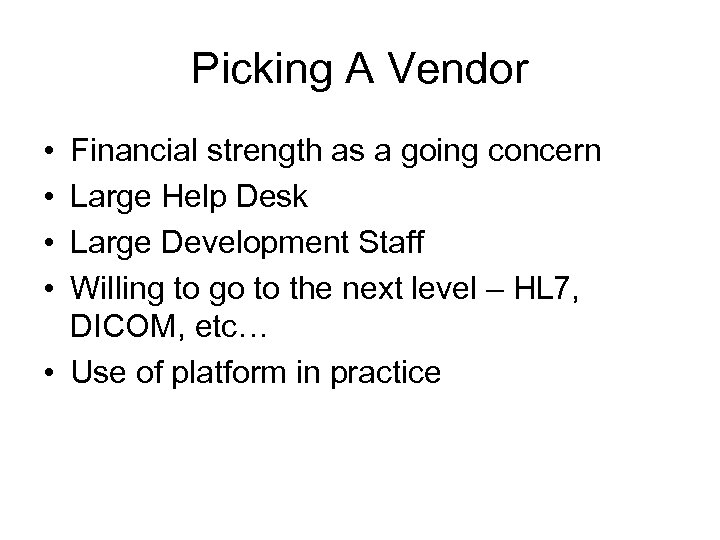 Picking A Vendor

• Financial strength as a going concern
• Large Help Desk
• Large Development Staff
• Willing to go to the next level – HL7, DICOM, etc…
• Use of platform in practice